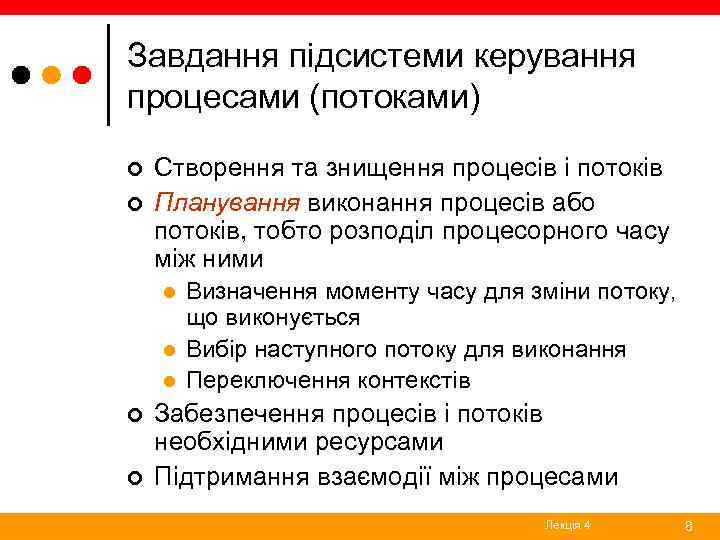 Завдання підсистеми керування процесами (потоками)

Створення та знищення процесів і потоків

Планування виконання процесів або потоків, тобто розподіл процесорного часу між ними

Визначення моменту часу для зміни потоку, що виконується

Вибір наступного потоку для виконання

Переключення контекстів

Забезпечення процесів і потоків необхідними ресурсами

Підтримання взаємодії між процесами

Лекція 4

8